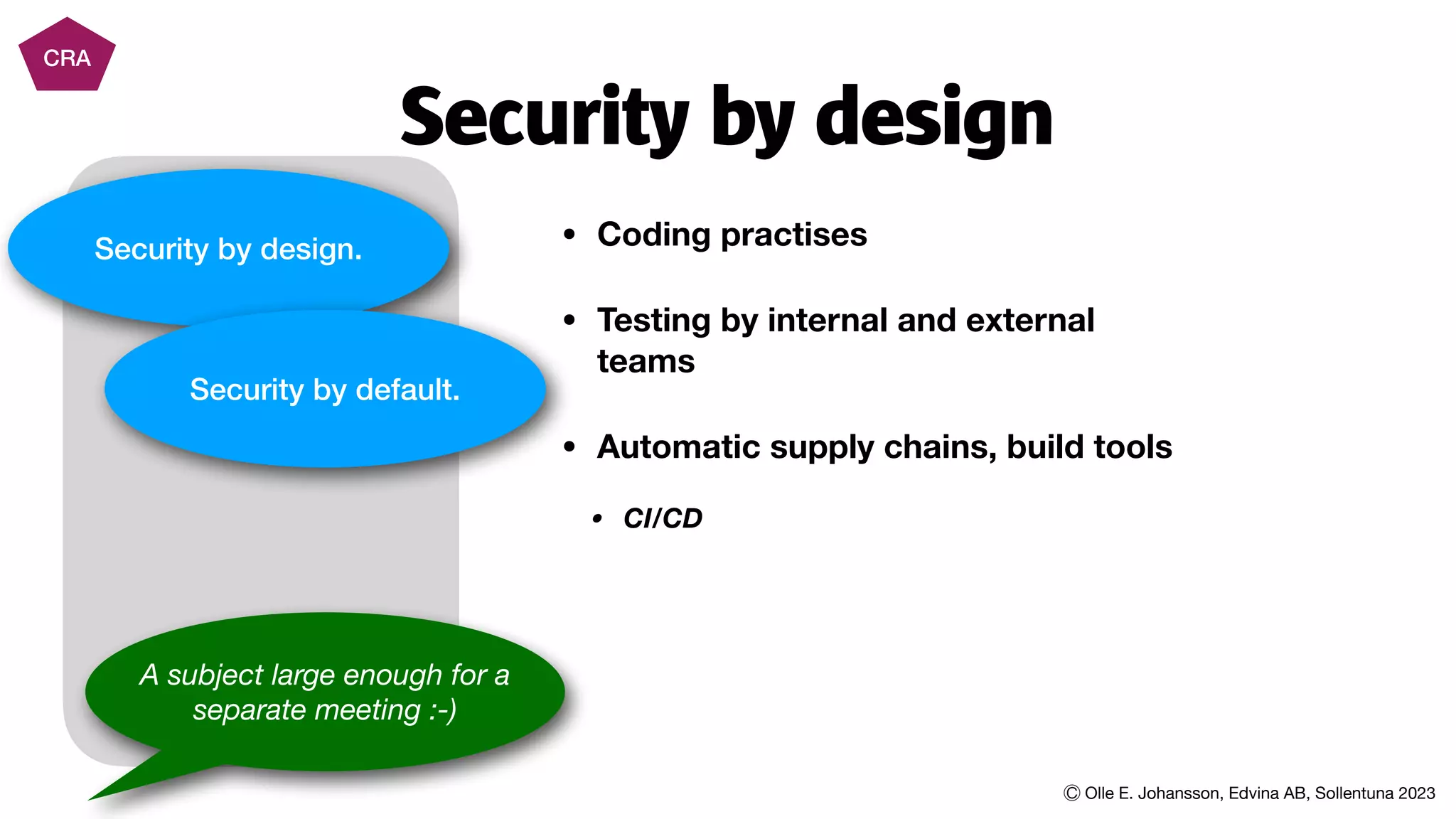 CRA

Security by design

Security by design.

Security by default.

A subject large enough for a separate meeting :-)

• Coding practises

• Testing by internal and external teams

• Automatic supply chains, build tools

  • CI/CD

© Olle E. Johansson, Edvina AB, Sollentuna 2023